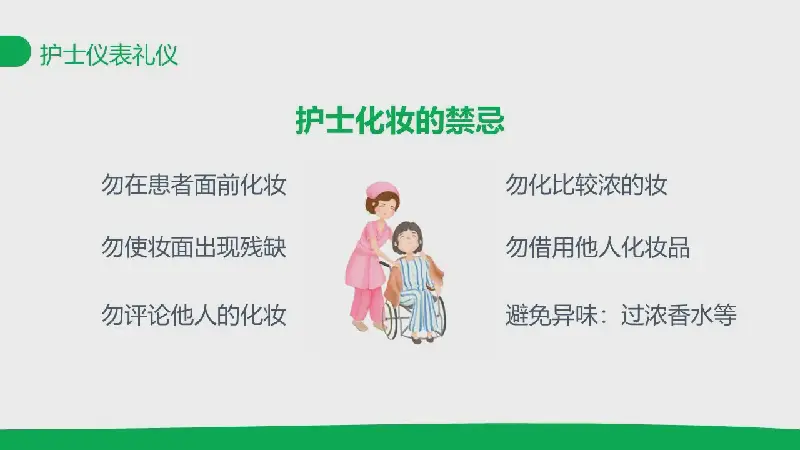 护士仪表礼仪

护士化妆的禁忌

勿在患者面前化妆

勿使妆面出现残缺

勿评论他人的化妆

勿化比较浓的妆

勿借用他人化妆品

避免异味：过浓香水等